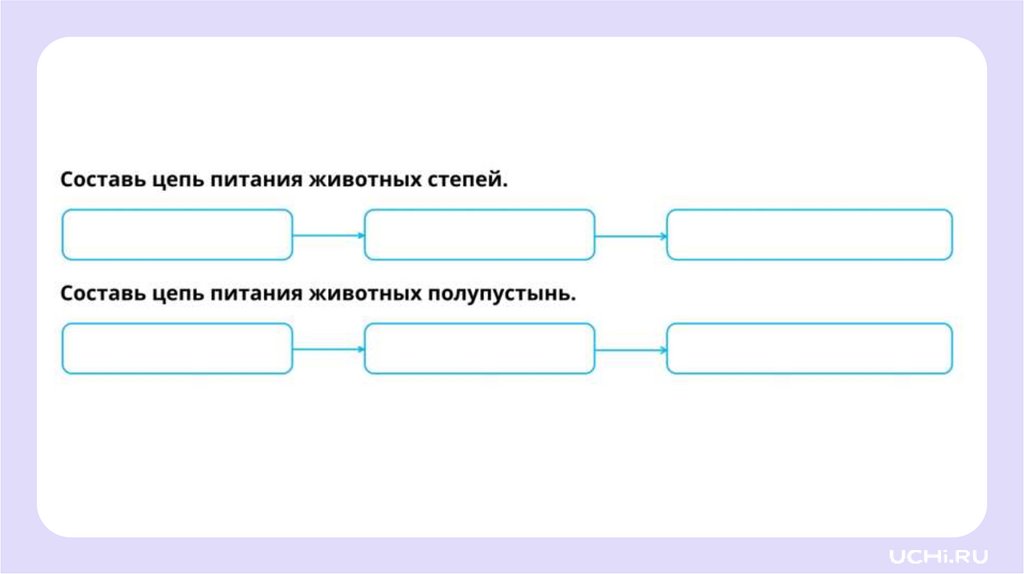 Составь цепь питания животных степей.

Составь цепь питания животных полупустынь.

UCHi.RU